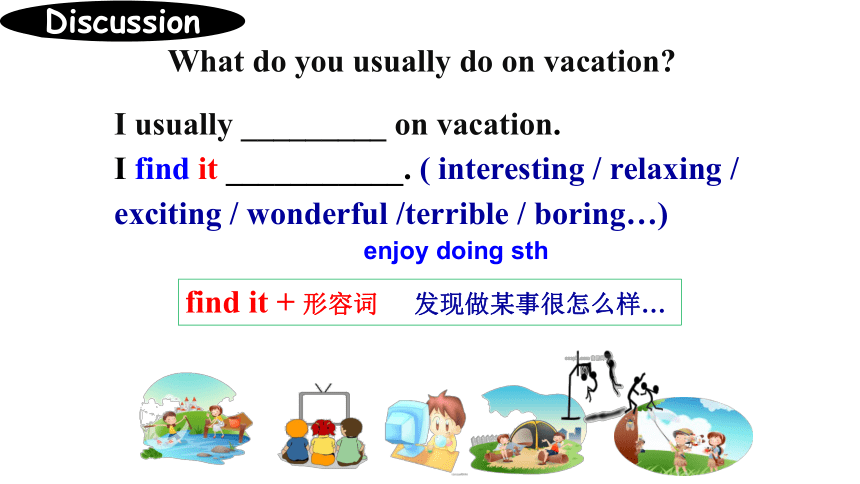 Discussion

What do you usually do on vacation?

I usually _________ on vacation.

I find it ___________. ( interesting / relaxing / exciting / wonderful /terrible / boring…)

enjoy doing sth

find it + 形容词 发现做某事很怎么样…